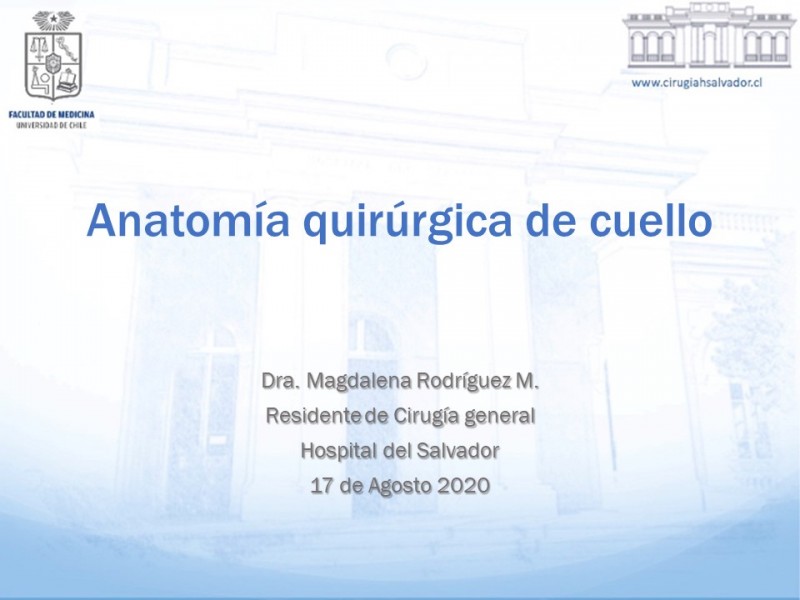 FACULTAD DE MEDICINA
UNIVERSIDAD DE CHILE

www.cirugiahsalvador.cl

Anatomía quirúrgica de cuello

Dra. Magdalena Rodríguez M.
Residente de Cirugía general
Hospital del Salvador
17 de Agosto 2020